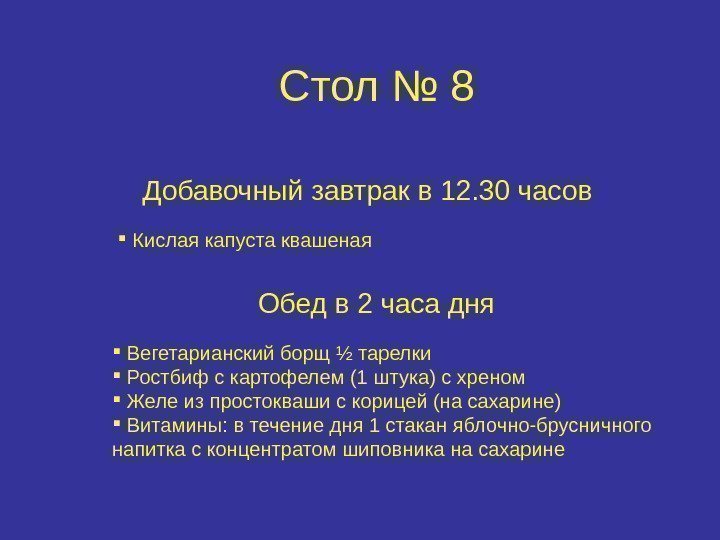 Стол № 8

Добавочный завтрак в 12.30 часов

▪ Кислая капуста квашеная

Обед в 2 часа дня

▪ Вегетарианский борщ ½ тарелки
▪ Ростбиф с картофелем (1 штука) с хреном
▪ Желе из простокваши с корицей (на сахарине)
▪ Витамины: в течение дня 1 стакан яблочно-брусничного напитка с концентратом шиповника на сахарине